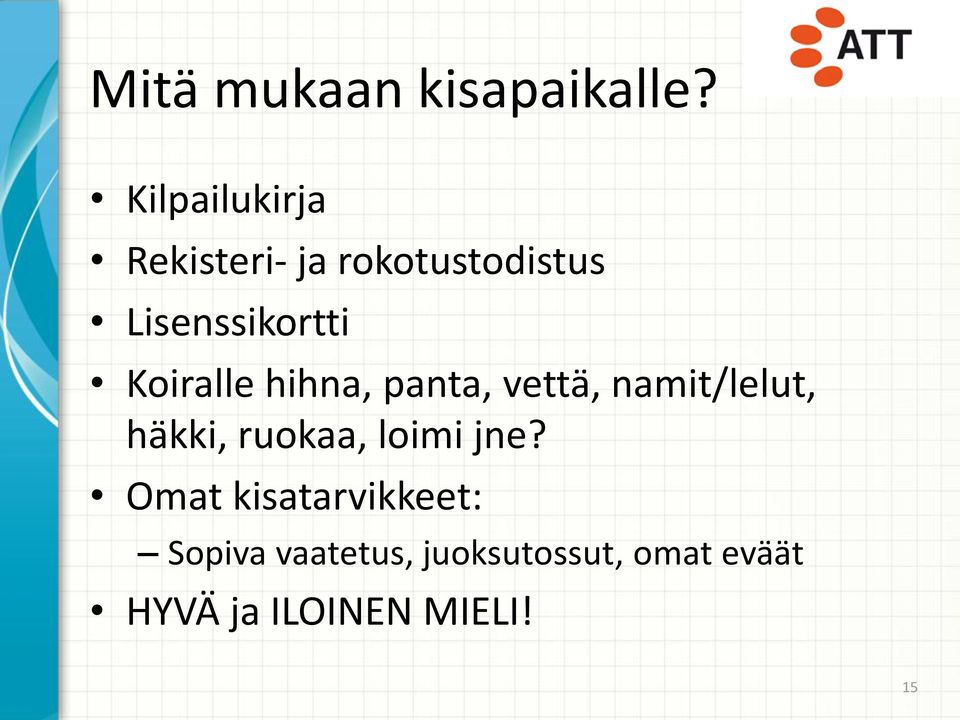 ATT

Mitä mukaan kisapaikalle?

• Kilpailukirja
• Rekisteri- ja rokotustodistus
• Lisenssikortti
• Koiralle hihna, panta, vettä, namit/lelut, häkki, ruokaa, loimi jne?
• Omat kisatarvikkeet:
– Sopiva vaatetus, juoksutossut, omat eväät
• HYVÄ ja ILOINEN MIELI!

15